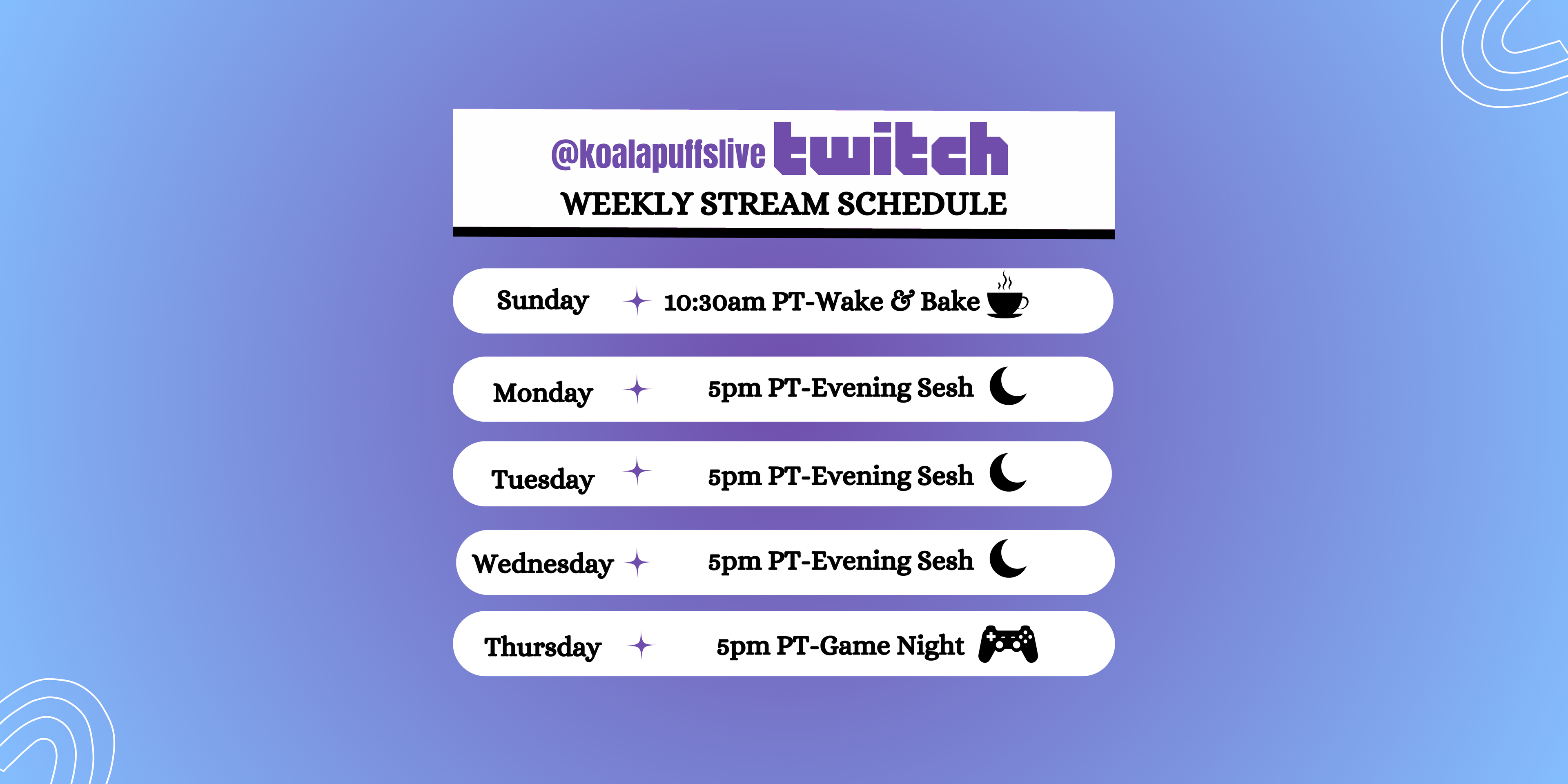 @koalapuffslive twitch
WEEKLY STREAM SCHEDULE

Sunday 10:30am PT-Wake & Bake

Monday 5pm PT-Evening Sesh

Tuesday 5pm PT-Evening Sesh

Wednesday 5pm PT-Evening Sesh

Thursday 5pm PT-Game Night